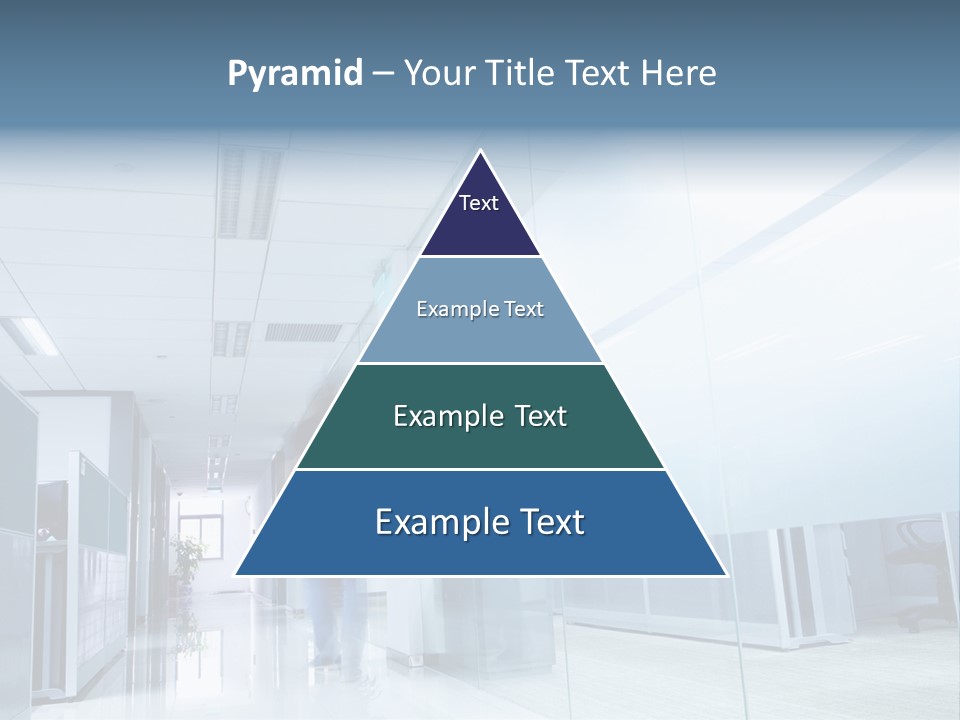 Pyramid – Your Title Text Here

Text

Example Text

Example Text

Example Text